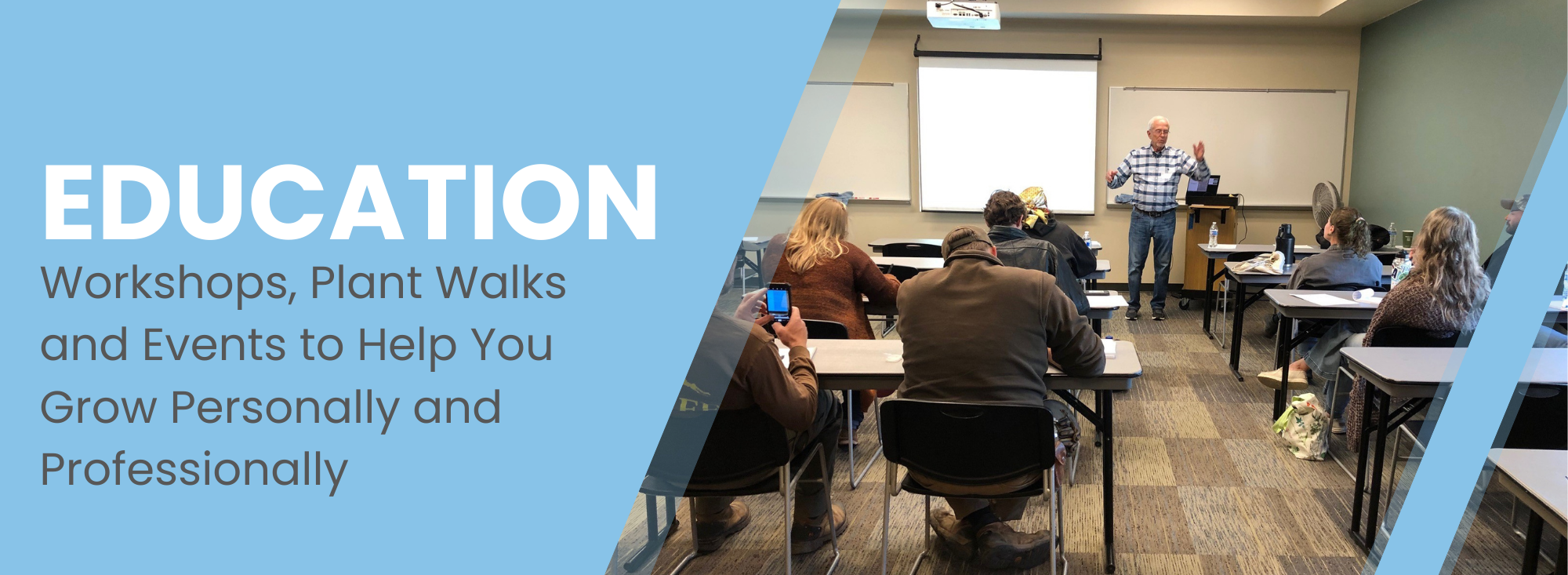 EDUCATION

Workshops, Plant Walks and Events to Help You Grow Personally and Professionally